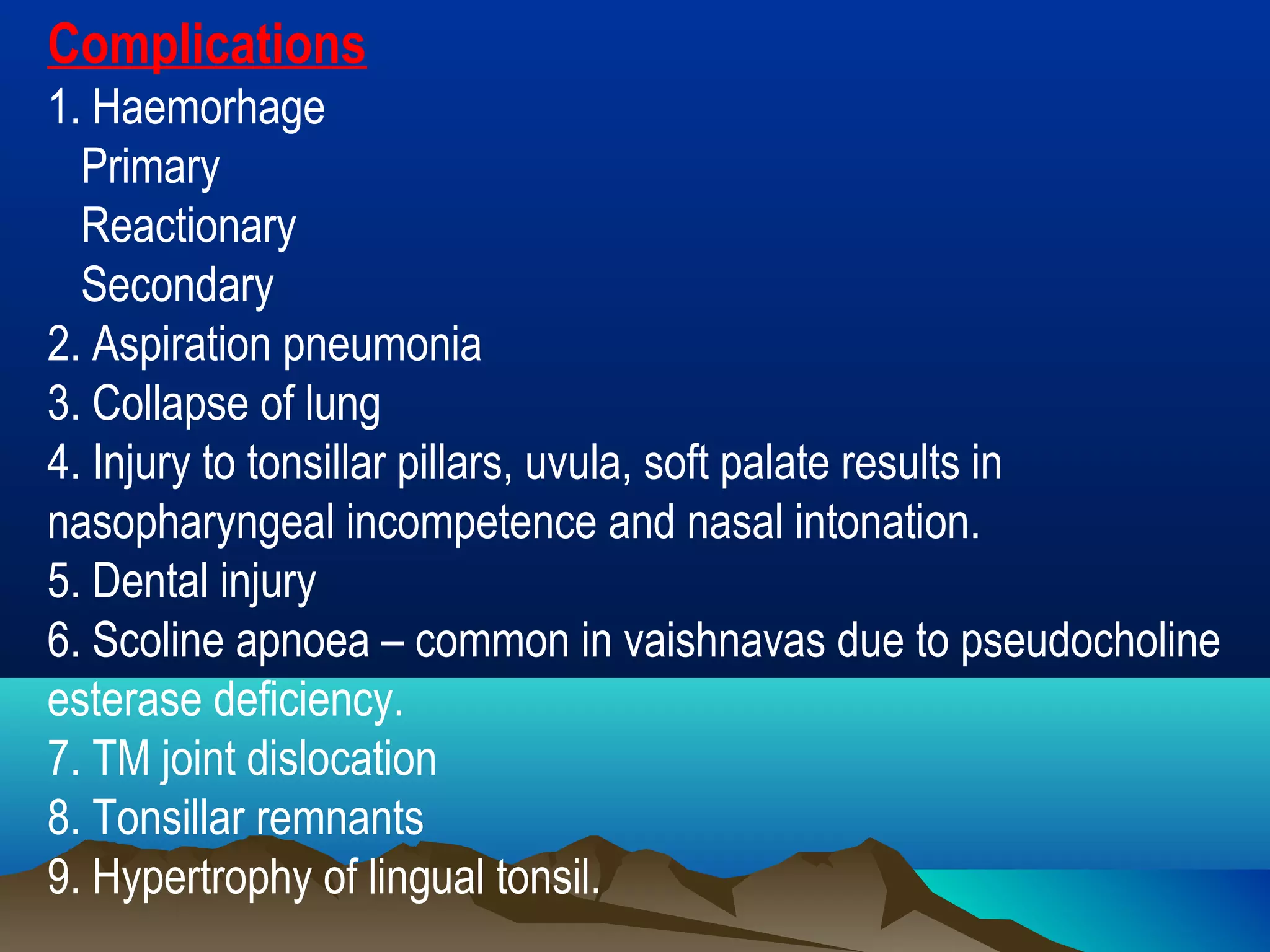 Complications
1. Haemorhage
Primary
Reactionary
Secondary
2. Aspiration pneumonia
3. Collapse of lung
4. Injury to tonsillar pillars, uvula, soft palate results in nasopharyngeal incompetence and nasal intonation.
5. Dental injury
6. Scoline apnoea – common in vaishnavas due to pseudocholine esterase deficiency.
7. TM joint dislocation
8. Tonsillar remnants
9. Hypertrophy of lingual tonsil.